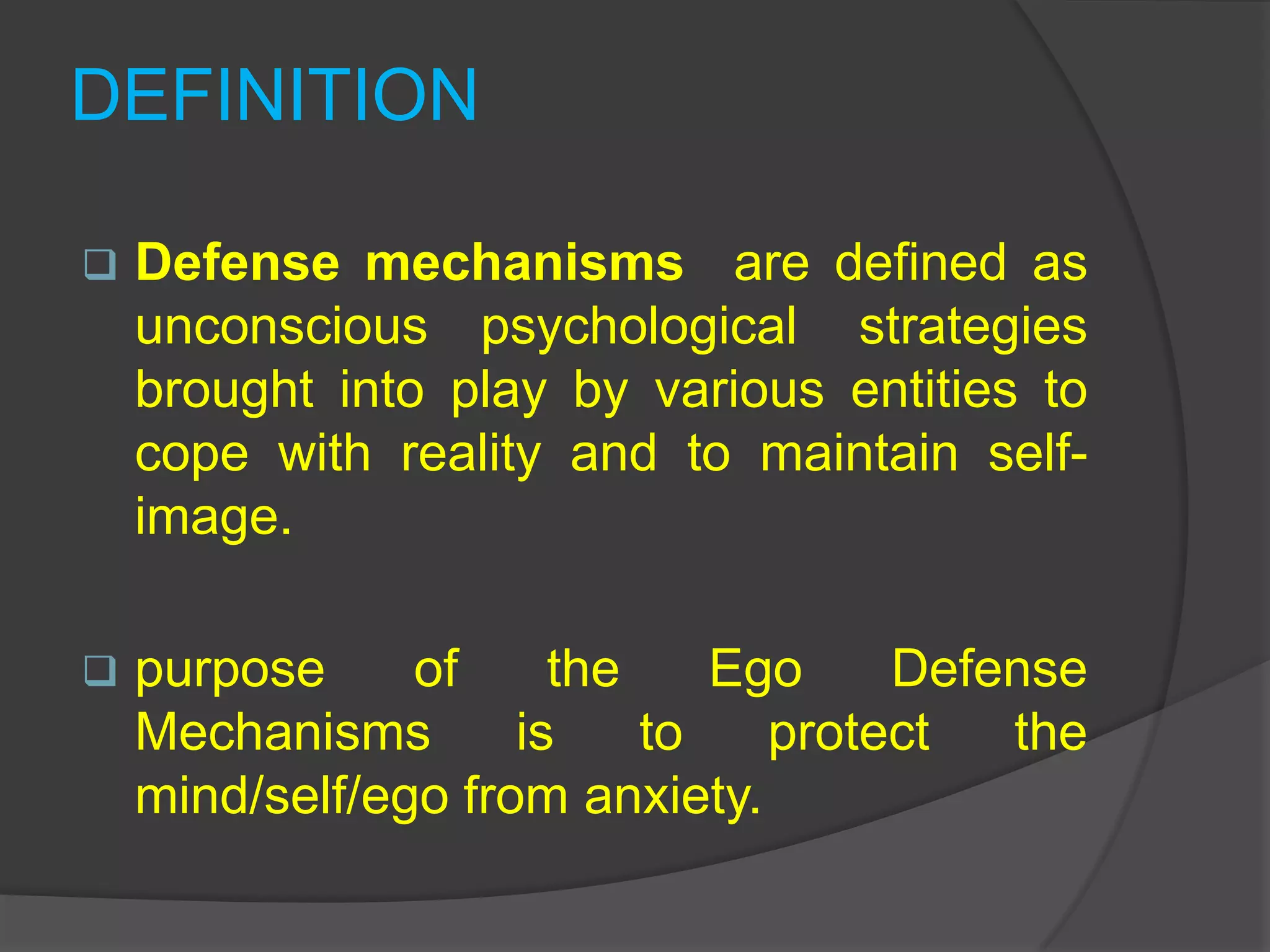 DEFINITION

❑ Defense mechanisms are defined as unconscious psychological strategies brought into play by various entities to cope with reality and to maintain self-image.

❑ purpose of the Ego Defense Mechanisms is to protect the mind/self/ego from anxiety.